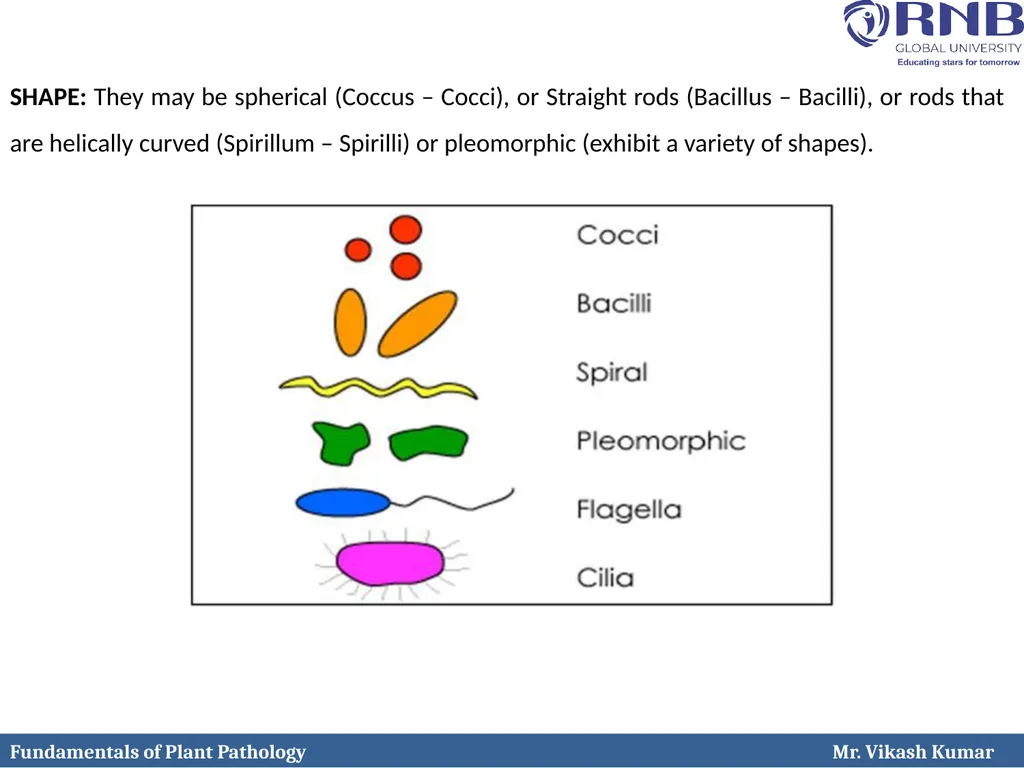 RNB
GLOBAL UNIVERSITY
Educating stars for tomorrow

SHAPE: They may be spherical (Coccus – Cocci), or Straight rods (Bacillus – Bacilli), or rods that are helically curved (Spirillum – Spirilli) or pleomorphic (exhibit a variety of shapes).

Cocci
Bacilli
Spiral
Pleomorphic
Flagella
Cilia

Fundamentals of Plant Pathology
Mr. Vikash Kumar